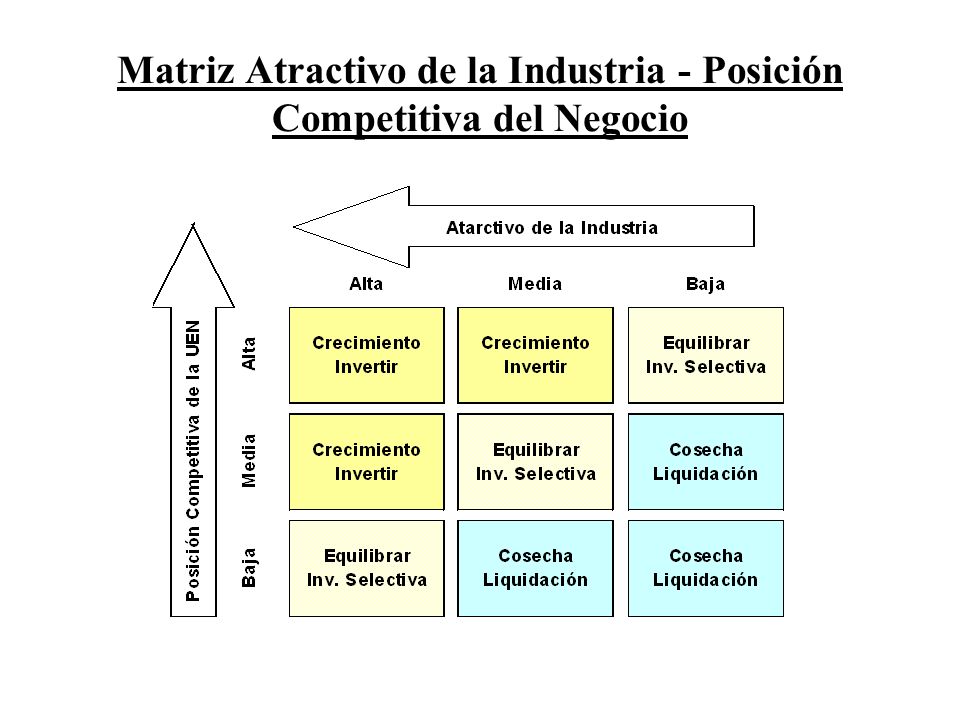 Matriz Atractivo de la Industria - Posición Competitiva del Negocio

Atarctivo de la Industria

Posición Competitiva de la UEN

| | Alta | Media | Baja |
|---|---|---|---|
| Alta | Crecimiento Invertir | Crecimiento Invertir | Equilibrar Inv. Selectiva |
| Media | Crecimiento Invertir | Equilibrar Inv. Selectiva | Cosecha Liquidación |
| Baja | Equilibrar Inv. Selectiva | Cosecha Liquidación | Cosecha Liquidación |